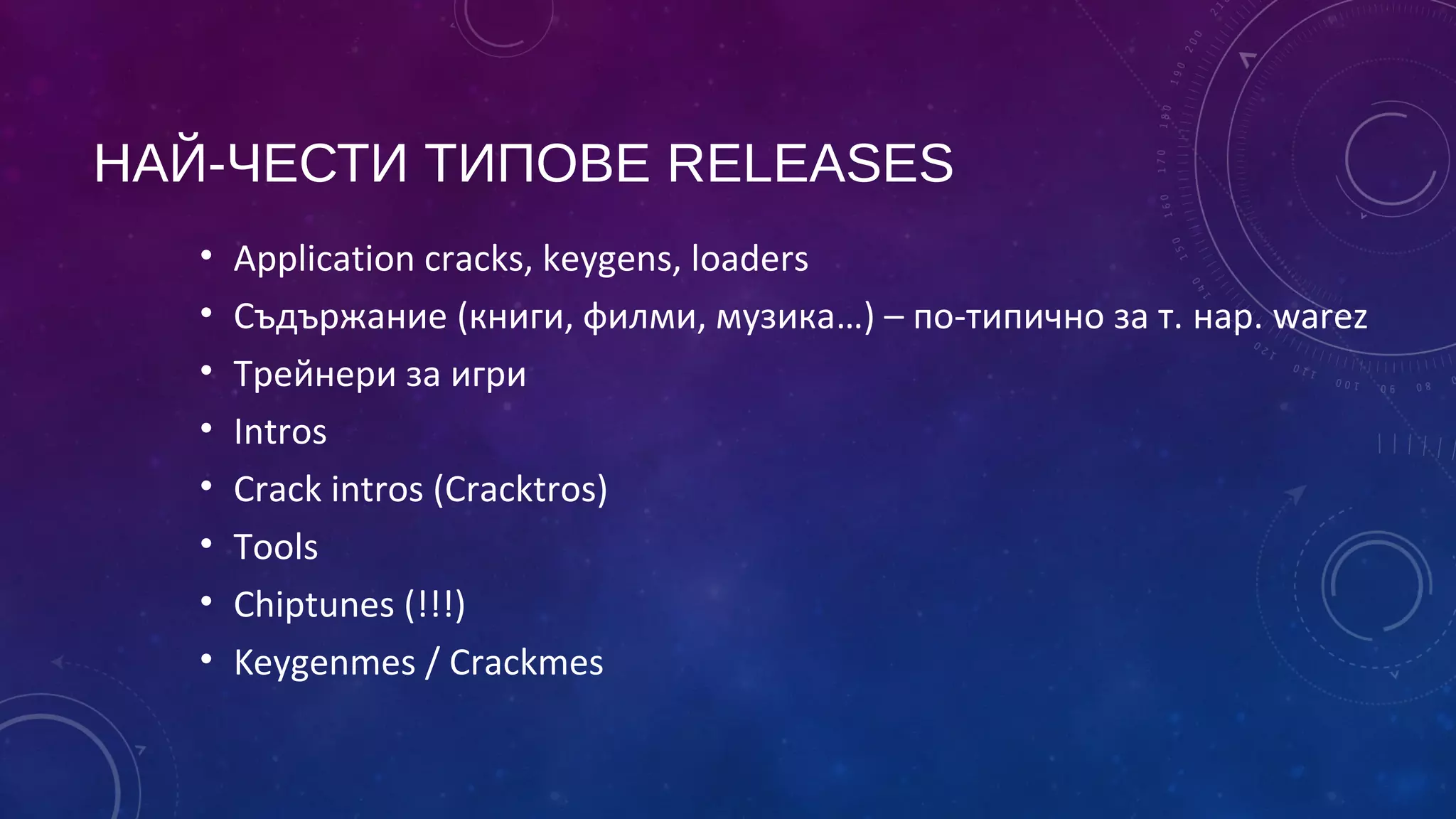 НАЙ-ЧЕСТИ ТИПОВЕ RELEASES

• Application cracks, keygens, loaders
• Съдържание (книги, филми, музика…) – по-типично за т. нар. warez
• Трейнери за игри
• Intros
• Crack intros (Cracktros)
• Tools
• Chiptunes (!!!)
• Keygenmes / Crackmes